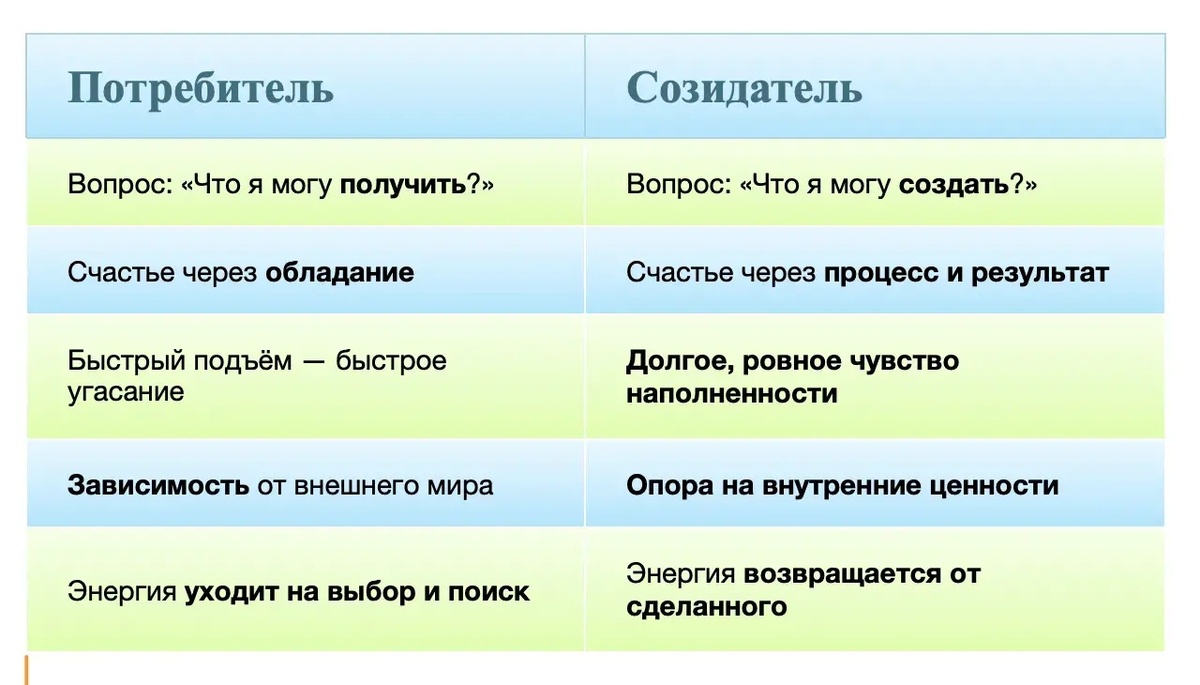 | Потребитель | Созидатель |
|---|---|
| Вопрос: «Что я могу получить?» | Вопрос: «Что я могу создать?» |
| Счастье через обладание | Счастье через процесс и результат |
| Быстрый подъём — быстрое угасание | Долгое, ровное чувство наполненности |
| Зависимость от внешнего мира | Опора на внутренние ценности |
| Энергия уходит на выбор и поиск | Энергия возвращается от сделанного |